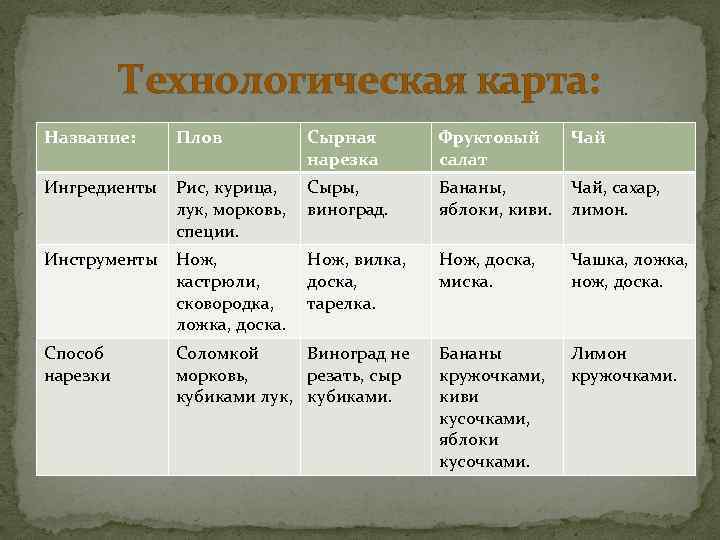 Технологическая карта:

| Название: | Плов | Сырная нарезка | Фруктовый салат | Чай |
|---|---|---|---|---|
| Ингредиенты | Рис, курица, лук, морковь, специи. | Сыры, виноград. | Бананы, яблоки, киви. | Чай, сахар, лимон. |
| Инструменты | Нож, кастрюли, сковородка, ложка, доска. | Нож, вилка, доска, тарелка. | Нож, доска, миска. | Чашка, ложка, нож, доска. |
| Способ нарезки | Соломкой морковь, кубиками лук, | Виноград не резать, сыр кубиками. | Бананы кружочками, киви кусочками, яблоки кусочками. | Лимон кружочками. |